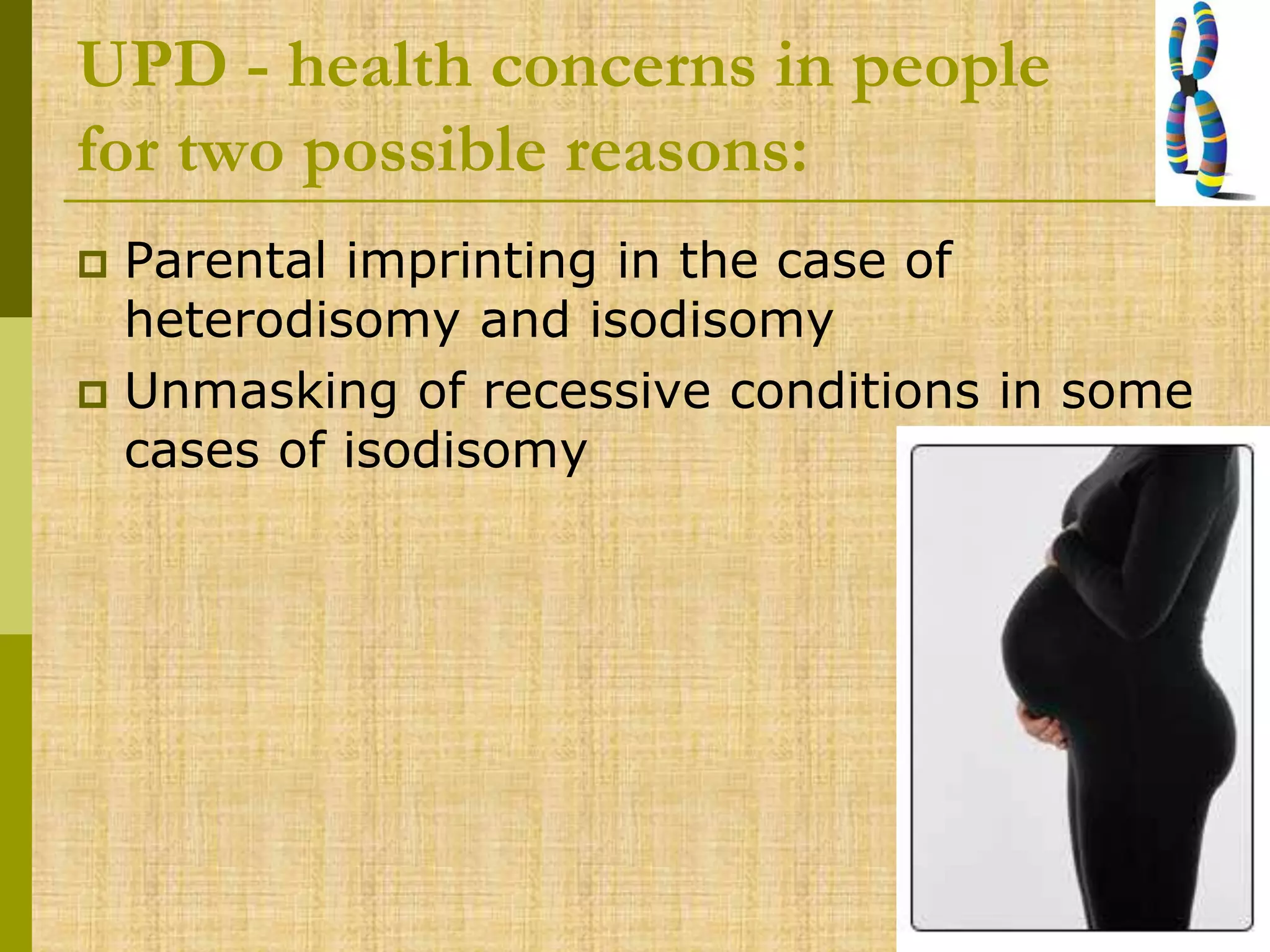 UPD - health concerns in people for two possible reasons:

Parental imprinting in the case of heterodisomy and isodisomy

Unmasking of recessive conditions in some cases of isodisomy